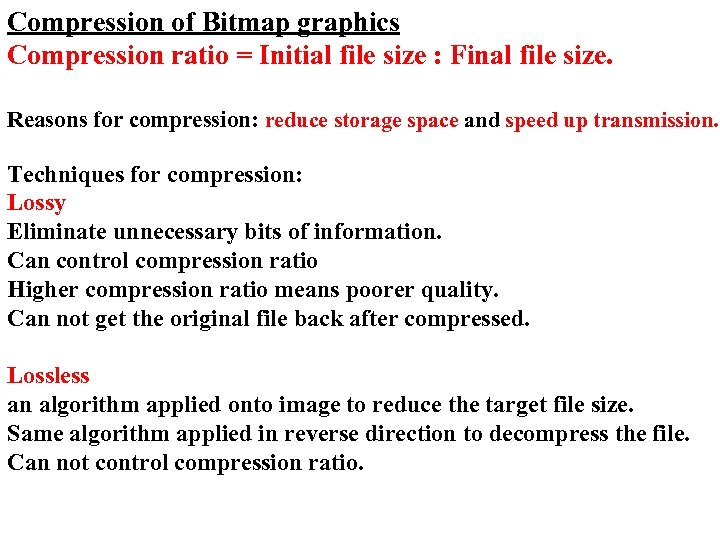 Compression of Bitmap graphics
Compression ratio = Initial file size : Final file size.

Reasons for compression: reduce storage space and speed up transmission.

Techniques for compression:
Lossy
Eliminate unnecessary bits of information.
Can control compression ratio
Higher compression ratio means poorer quality.
Can not get the original file back after compressed.

Lossless
an algorithm applied onto image to reduce the target file size.
Same algorithm applied in reverse direction to decompress the file.
Can not control compression ratio.